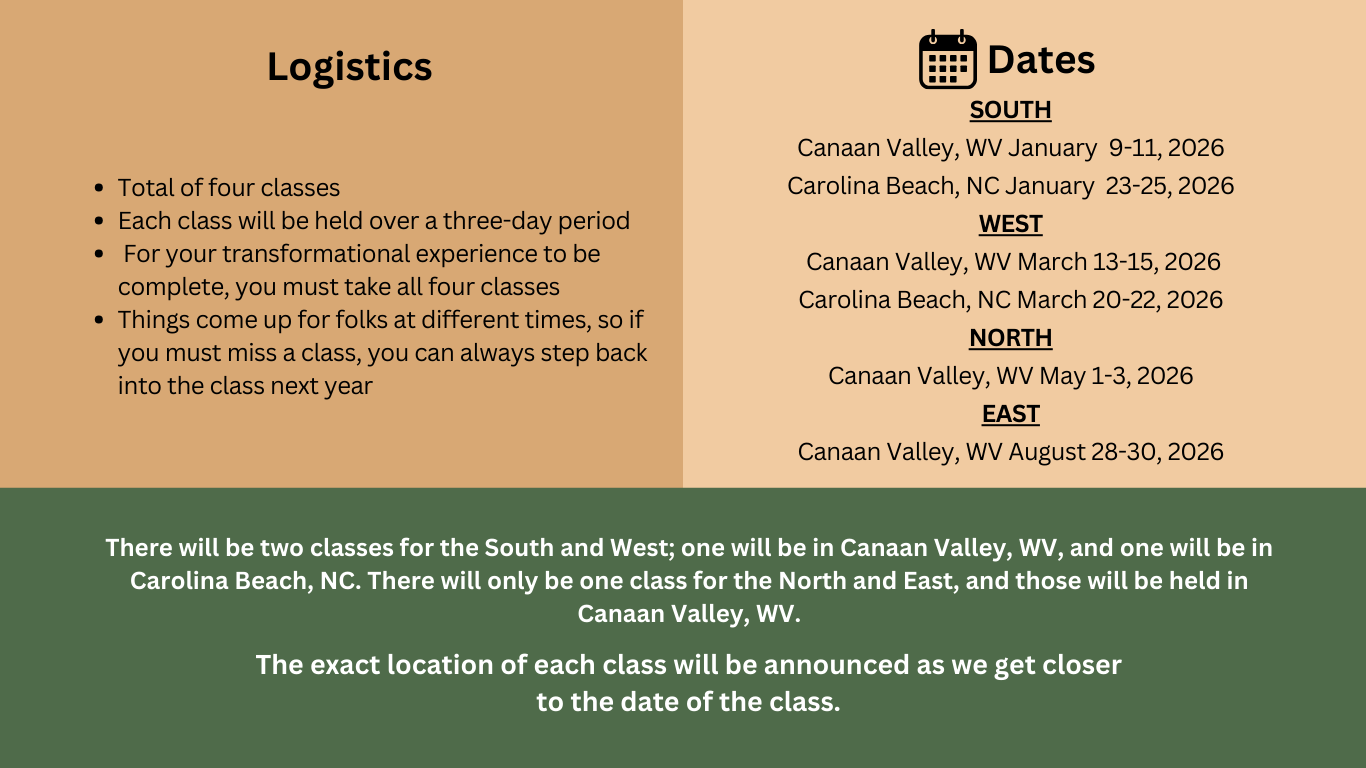 Logistics

- Total of four classes
- Each class will be held over a three-day period
- For your transformational experience to be complete, you must take all four classes
- Things come up for folks at different times, so if you must miss a class, you can always step back into the class next year

Dates

SOUTH

Canaan Valley, WV January 9-11, 2026

Carolina Beach, NC January 23-25, 2026

WEST

Canaan Valley, WV March 13-15, 2026

Carolina Beach, NC March 20-22, 2026

NORTH

Canaan Valley, WV May 1-3, 2026

EAST

Canaan Valley, WV August 28-30, 2026

There will be two classes for the South and West; one will be in Canaan Valley, WV, and one will be in Carolina Beach, NC. There will only be one class for the North and East, and those will be held in Canaan Valley, WV.

The exact location of each class will be announced as we get closer to the date of the class.